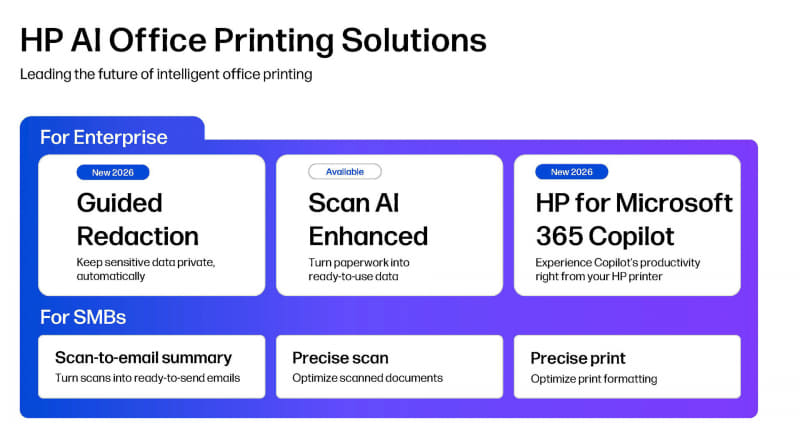 HP AI Office Printing Solutions
Leading the future of intelligent office printing

For Enterprise

New 2026
Guided Redaction
Keep sensitive data private, automatically

Available
Scan AI Enhanced
Turn paperwork into ready-to-use data

New 2026
HP for Microsoft 365 Copilot
Experience Copilot's productivity right from your HP printer

For SMBs

Scan-to-email summary
Turn scans into ready-to-send emails

Precise scan
Optimize scanned documents

Precise print
Optimize print formatting